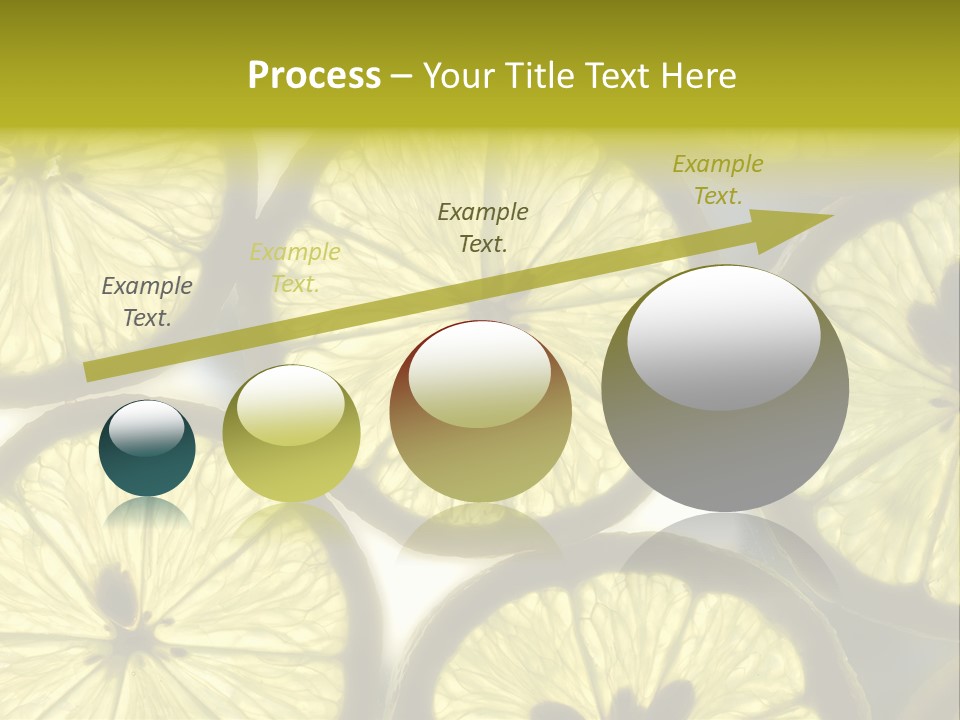 Process – Your Title Text Here

Example Text.

Example Text.

Example Text.

Example Text.